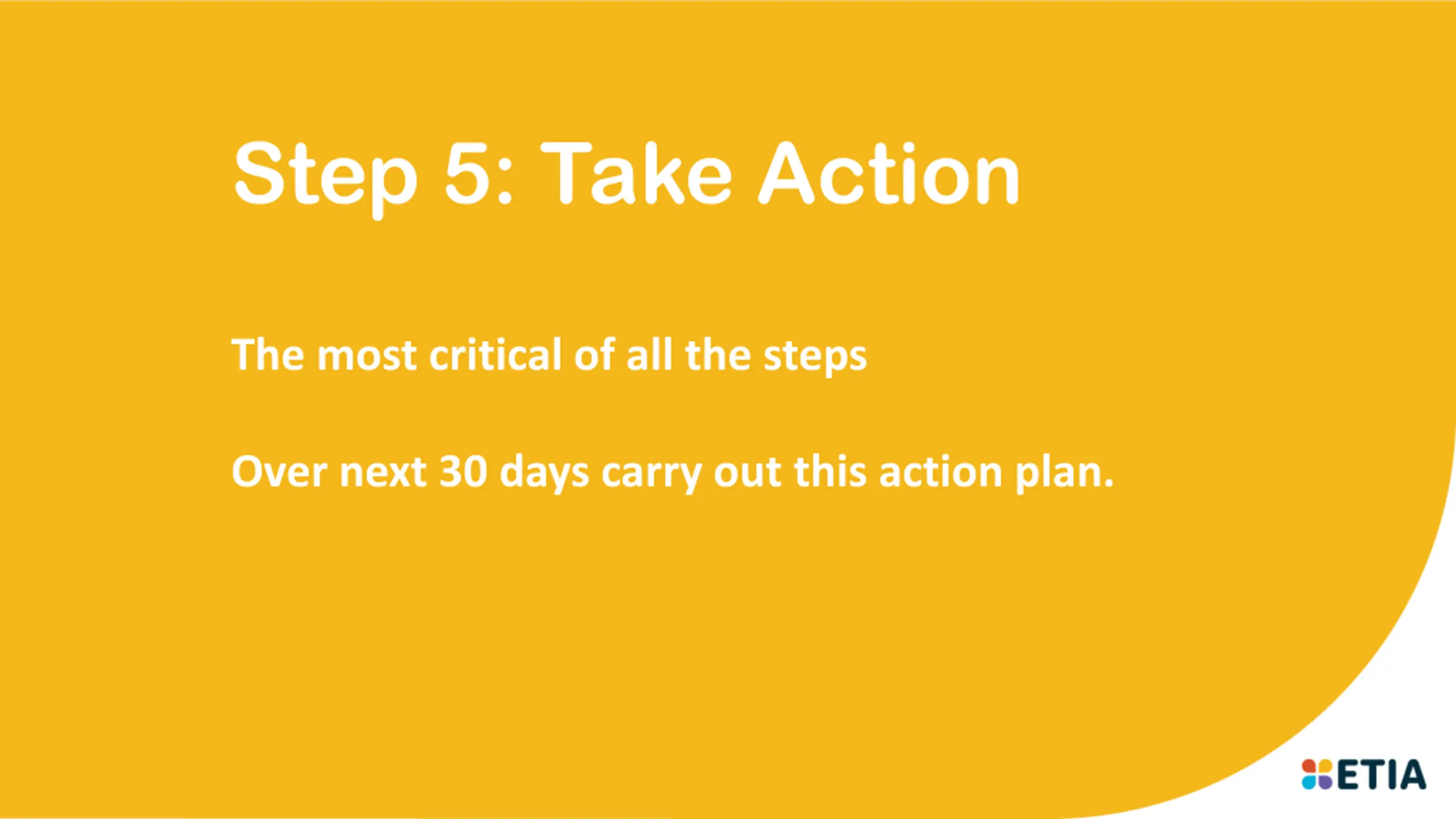 Step 5: Take Action

The most critical of all the steps

Over next 30 days carry out this action plan.

ETIA